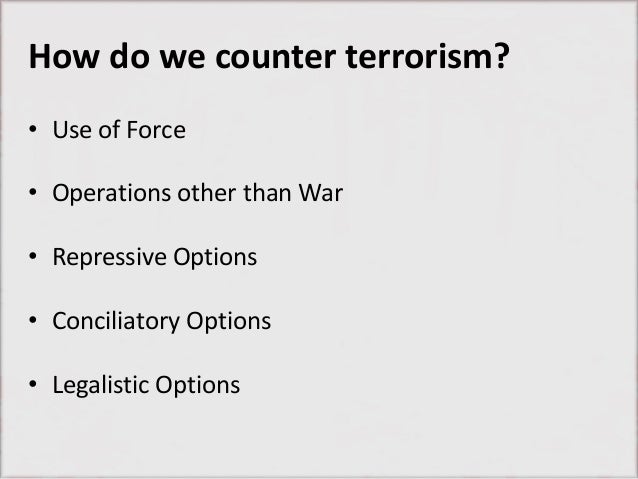 How do we counter terrorism?

• Use of Force

• Operations other than War

• Repressive Options

• Conciliatory Options

• Legalistic Options